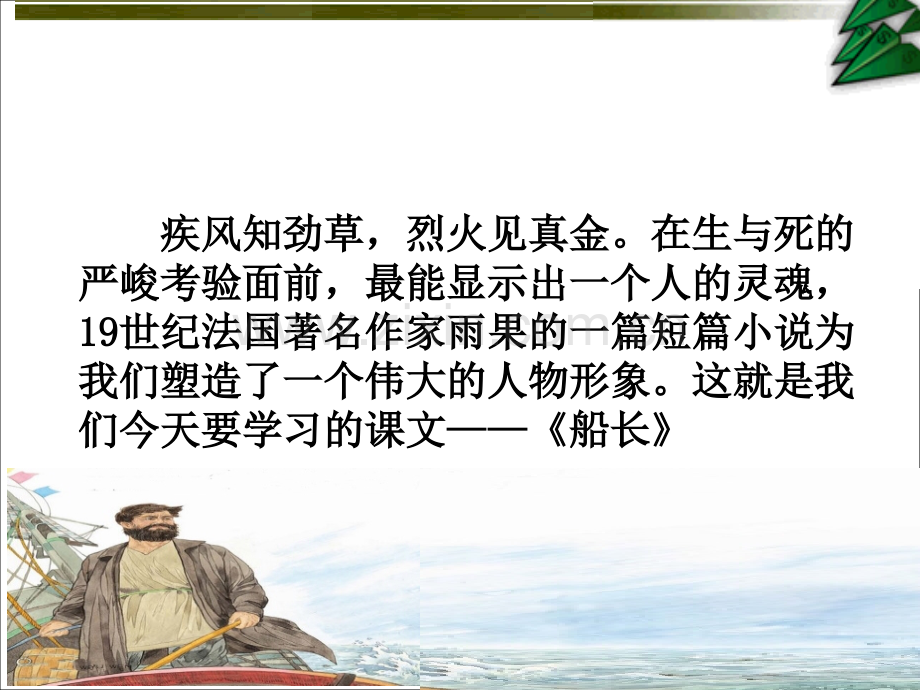 疾风知劲草，烈火见真金。在生与死的严峻考验面前，最能显示出一个人的灵魂，19世纪法国著名作家雨果的一篇短篇小说为我们塑造了一个伟大的人物形象。这就是我们今天要学习的课文——《船长》